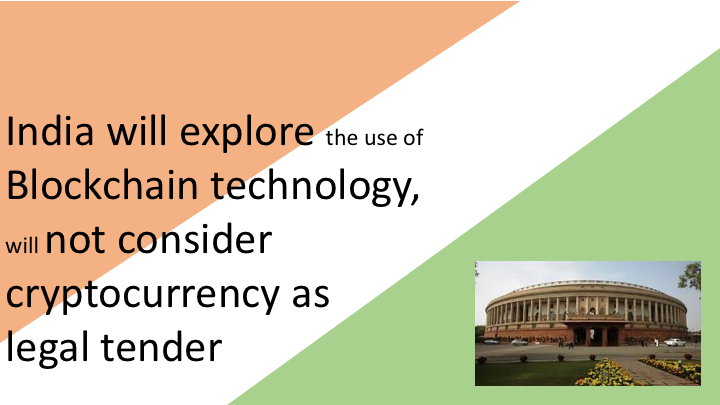 India will explore the use of Blockchain technology, will not consider cryptocurrency as legal tender